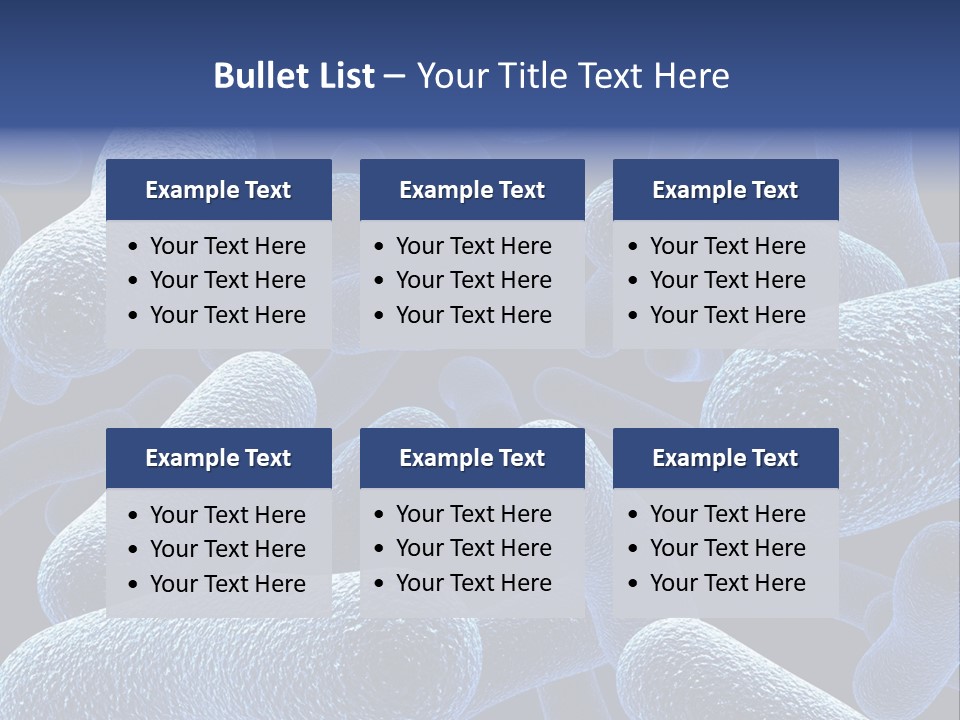 Bullet List – Your Title Text Here

Example Text
• Your Text Here
• Your Text Here
• Your Text Here

Example Text
• Your Text Here
• Your Text Here
• Your Text Here

Example Text
• Your Text Here
• Your Text Here
• Your Text Here

Example Text
• Your Text Here
• Your Text Here
• Your Text Here

Example Text
• Your Text Here
• Your Text Here
• Your Text Here

Example Text
• Your Text Here
• Your Text Here
• Your Text Here